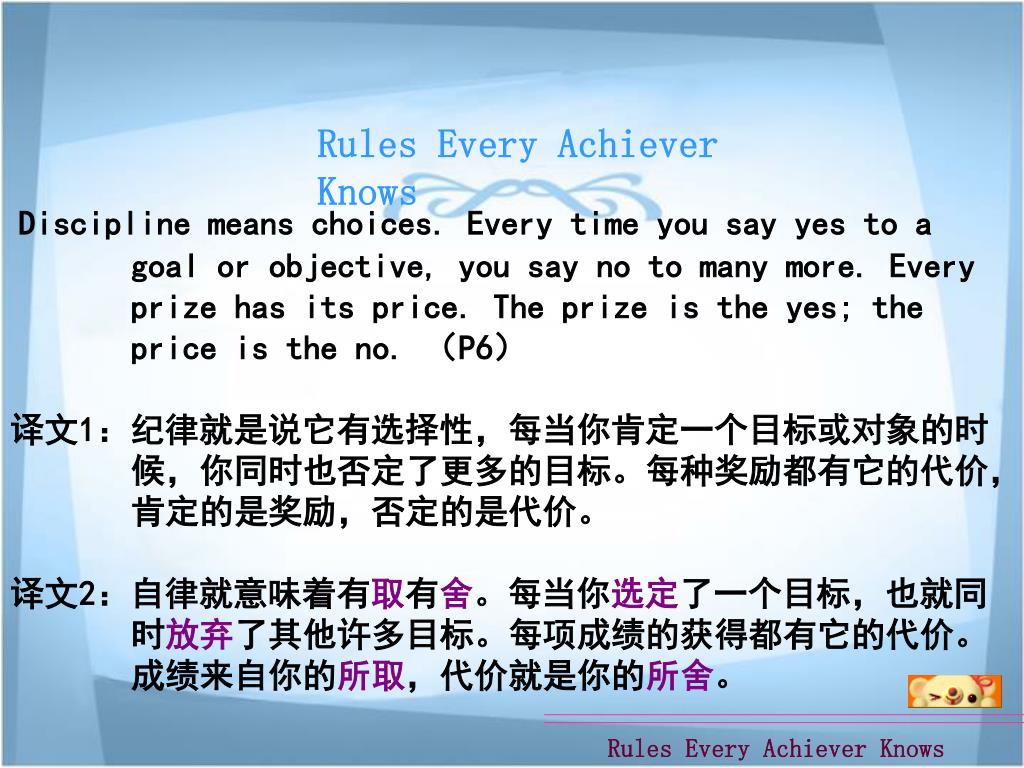 Rules Every Achiever Knows

Discipline means choices. Every time you say yes to a goal or objective, you say no to many more. Every prize has its price. The prize is the yes; the price is the no. （P6）

译文1：纪律就是说它有选择性，每当你肯定一个目标或对象的时候，你同时也否定了更多的目标。每种奖励都有它的代价，肯定的是奖励，否定的是代价。

译文2：自律就意味着有取有舍。每当你选定了一个目标，也就同时放弃了其他许多目标。每项成绩的获得都有它的代价。成绩来自你的所取，代价就是你的所舍。

Rules Every Achiever Knows